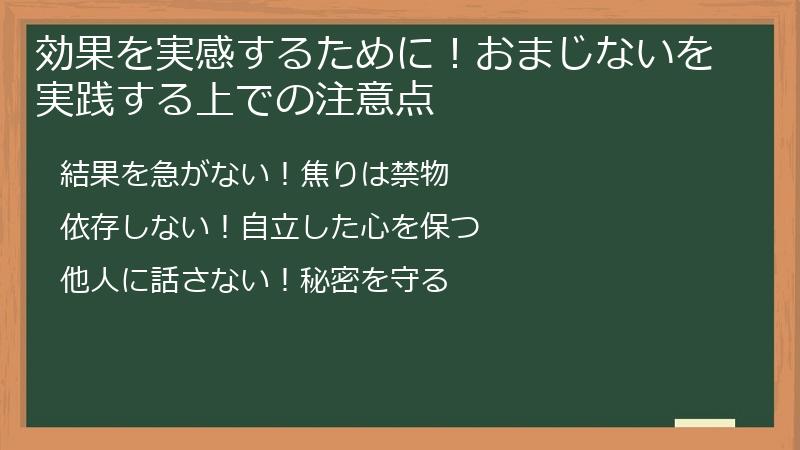 効果を実感するために！おまじないを実践する上での注意点

結果を急がない！焦りは禁物

依存しない！自立した心を保つ

他人に話さない！秘密を守る